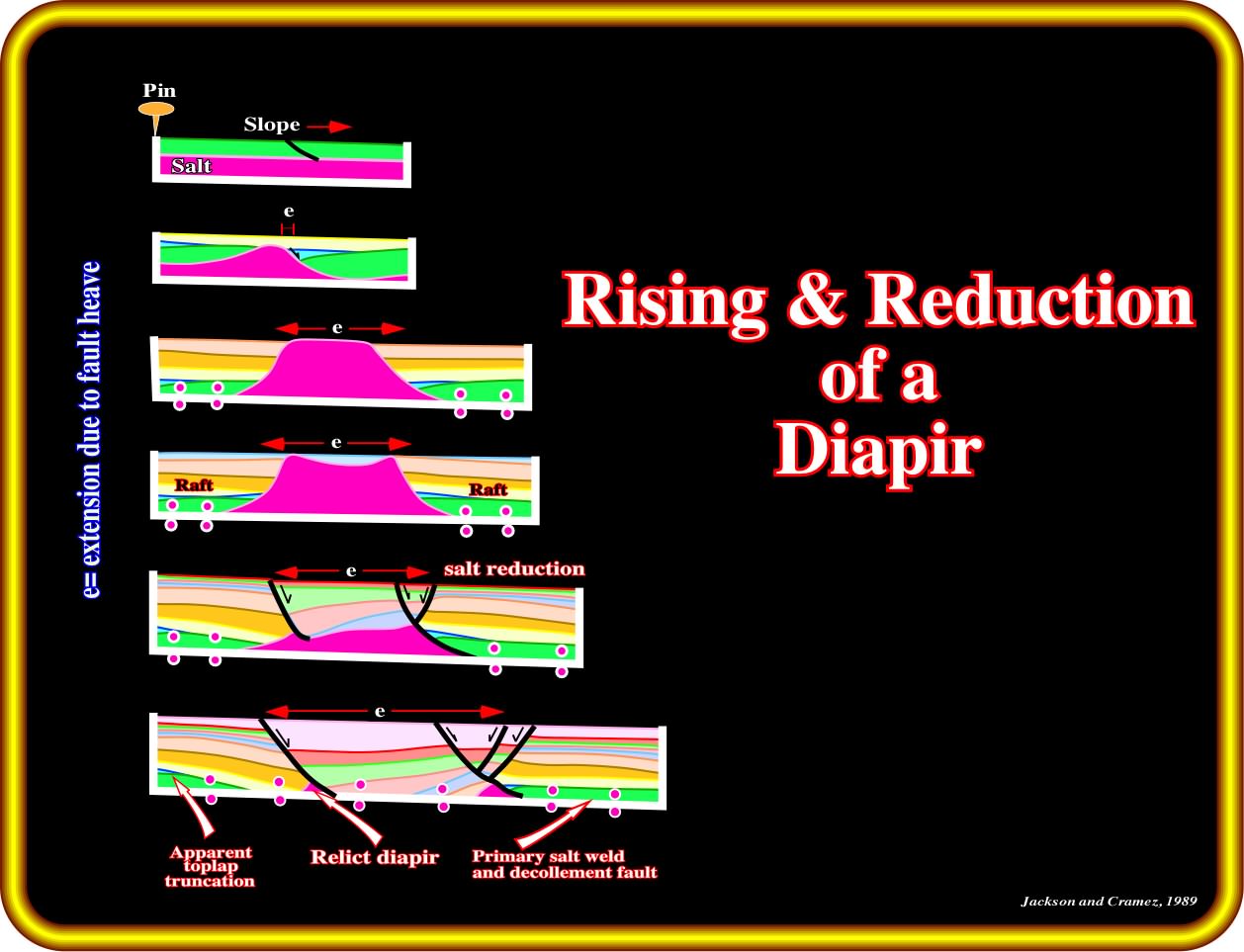 e= extension due to fault heave

Pin

Slope

Salt

e

e

e

Raft

Raft

e

salt reduction

e

Apparent toplap truncation

Relict diapir

Primary salt weld and decollement fault

Rising & Reduction of a Diapir

Jackson and Cramez, 1989